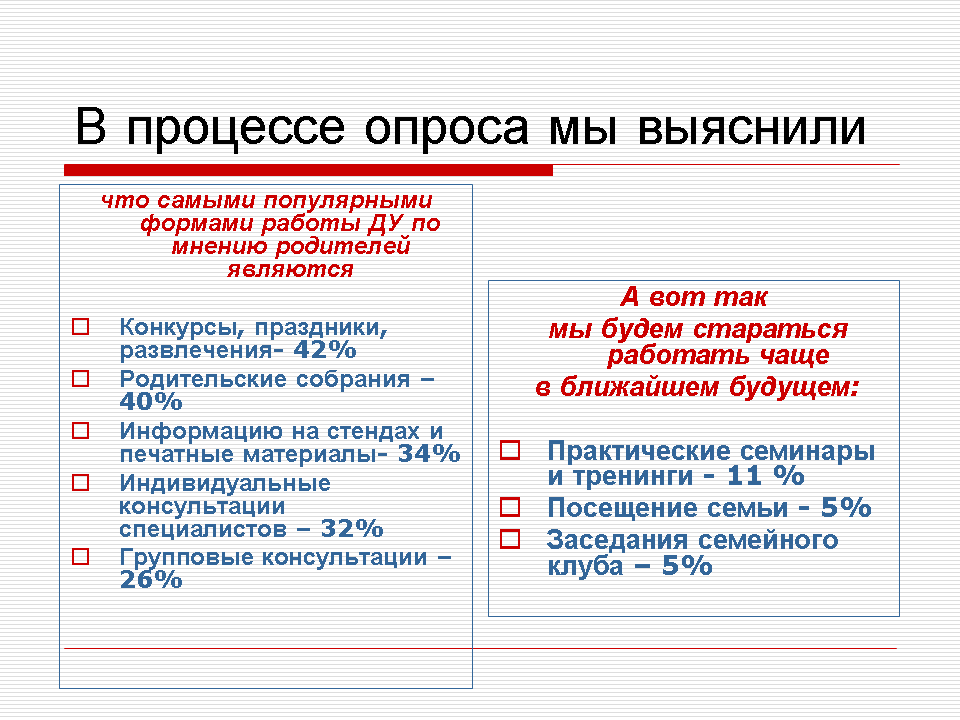 В процессе опроса мы выяснили

что самыми популярными формами работы ДУ по мнению родителей являются

Конкурсы, праздники, развлечения- 42%
Родительские собрания – 40%
Информацию на стендах и печатные материалы- 34%
Индивидуальные консультации специалистов – 32%
Групповые консультации – 26%

А вот так мы будем стараться работать чаще в ближайшем будущем:

Практические семинары и тренинги - 11 %
Посещение семьи - 5%
Заседания семейного клуба – 5%